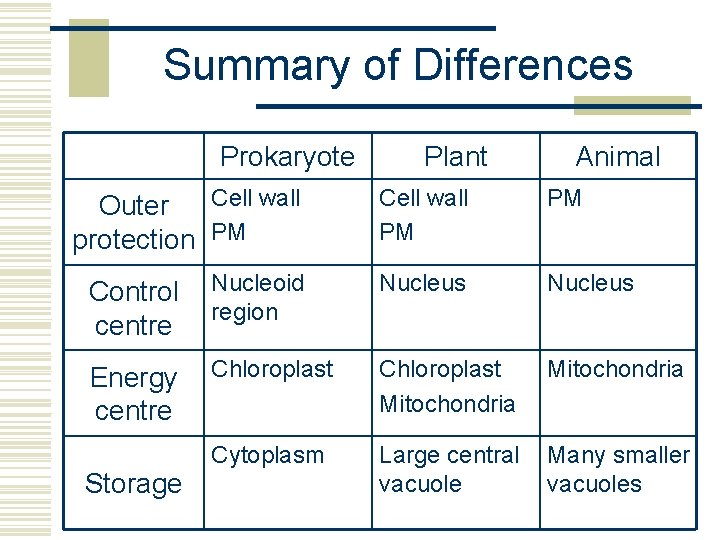 Summary of Differences

| | Prokaryote | Plant | Animal |
|---|---|---|---|
| Outer protection | Cell wall PM | Cell wall PM | PM |
| Control centre | Nucleoid region | Nucleus | Nucleus |
| Energy centre | Chloroplast | Chloroplast Mitochondria | Mitochondria |
| Storage | Cytoplasm | Large central vacuole | Many smaller vacuoles |